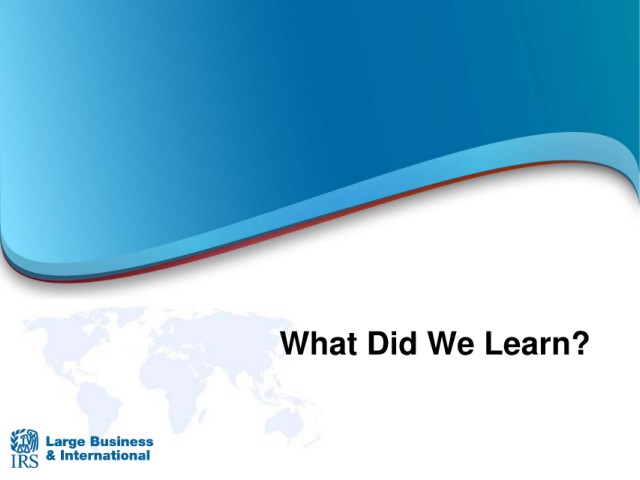 What Did We Learn?

IRS
Large Business
& International